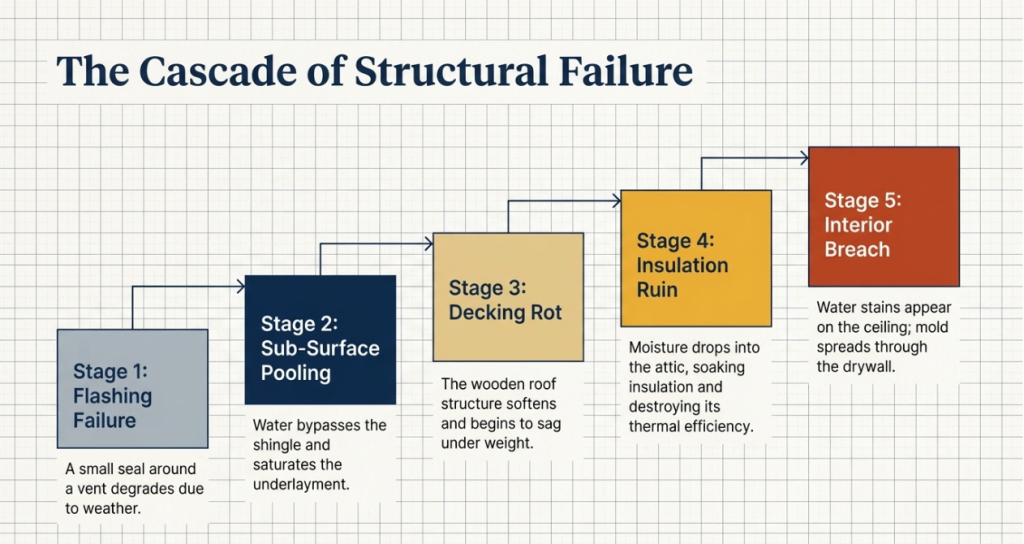 The Cascade of Structural Failure

Stage 1: Flashing Failure

A small seal around a vent degrades due to weather.

Stage 2: Sub-Surface Pooling

Water bypasses the shingle and saturates the underlayment.

Stage 3: Decking Rot

The wooden roof structure softens and begins to sag under weight.

Stage 4: Insulation Ruin

Moisture drops into the attic, soaking insulation and destroying its thermal efficiency.

Stage 5: Interior Breach

Water stains appear on the ceiling; mold spreads through the drywall.